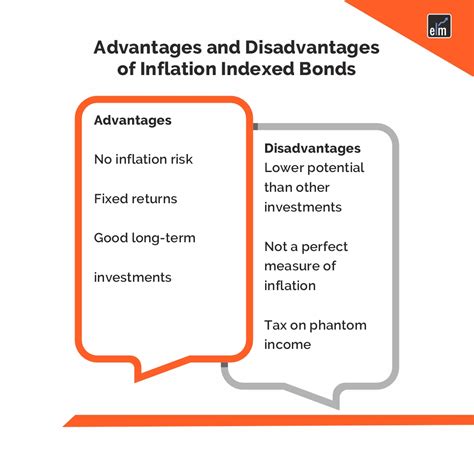 elm

Advantages and Disadvantages of Inflation Indexed Bonds

Advantages

No inflation risk

Fixed returns

Good long-term

investments

Disadvantages
Lower potential than other investments

Not a perfect measure of inflation

Tax on phantom income